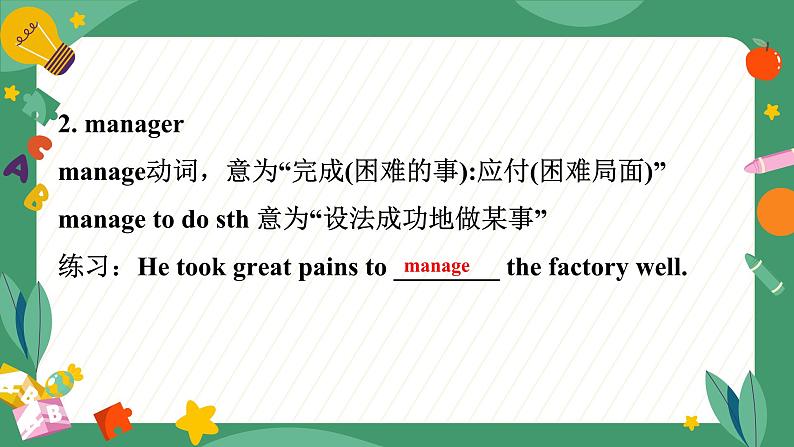 2. manager

manage动词，意为“完成(困难的事):应付(困难局面)”

manage to do sth 意为“设法成功地做某事”

练习：He took great pains to manage the factory well.